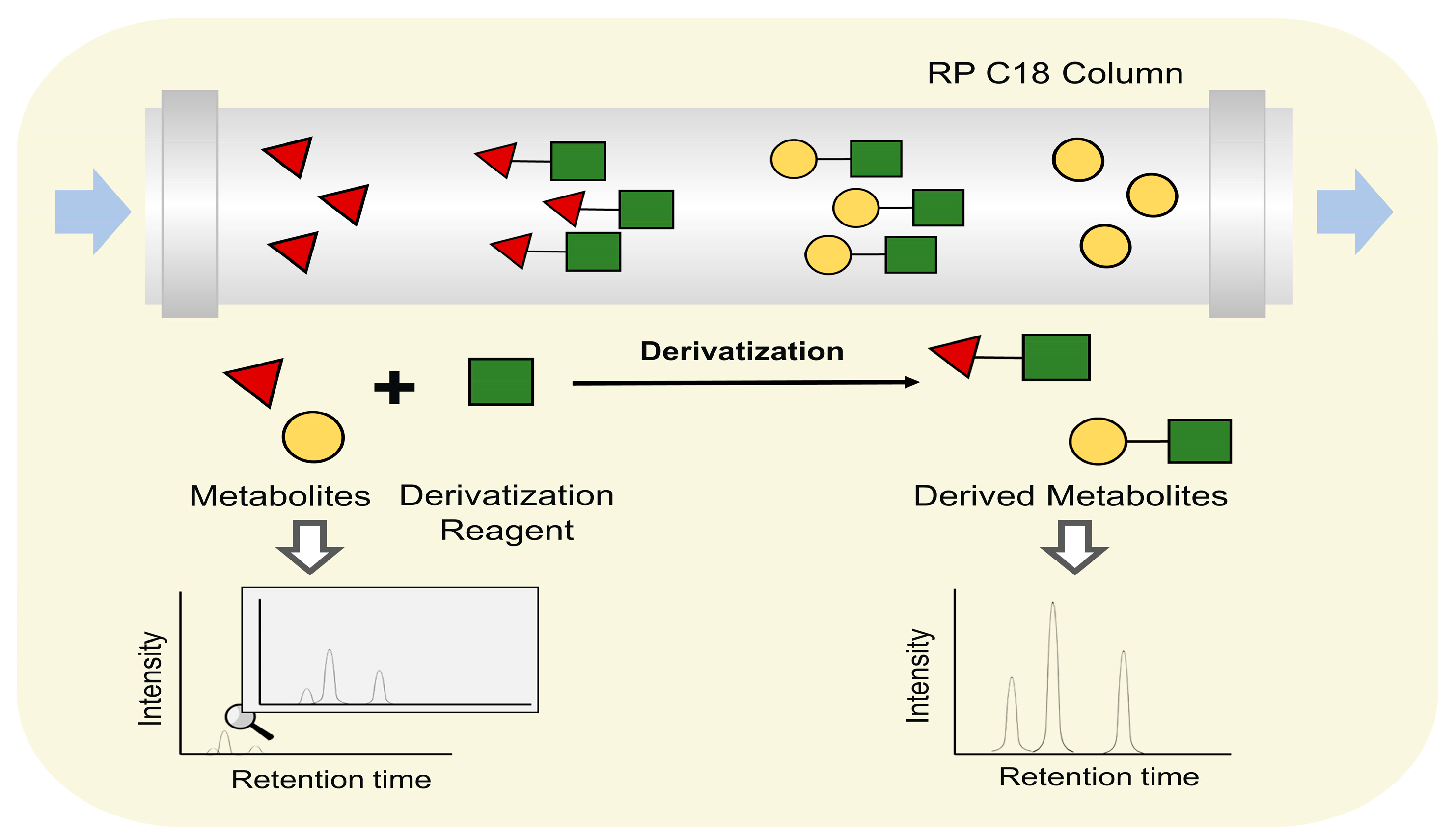 RP C18 Column

Derivatization

Metabolites

Derivatization Reagent

Derived Metabolites

Intensity

Retention time

Intensity

Retention time